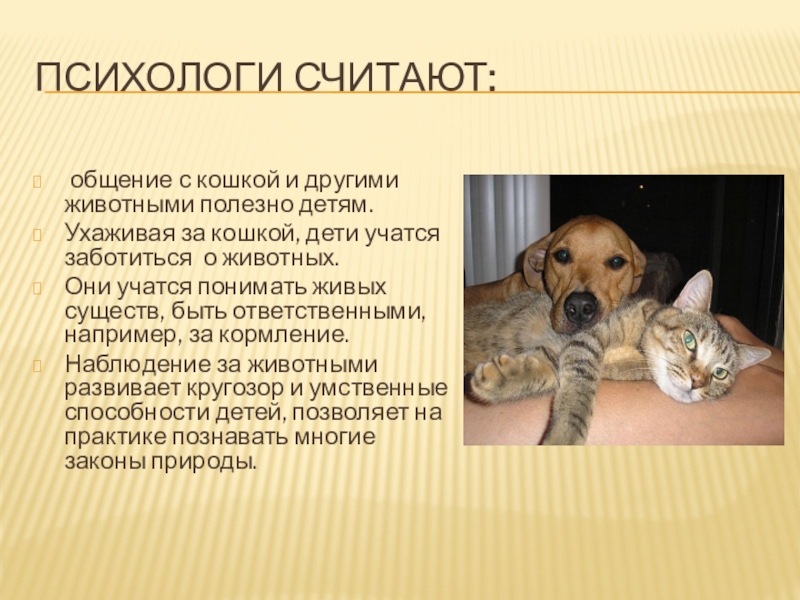 ПСИХОЛОГИ СЧИТАЮТ:

общение с кошкой и другими животными полезно детям.

Ухаживая за кошкой, дети учатся заботиться о животных.

Они учатся понимать живых существ, быть ответственными, например, за кормление.

Наблюдение за животными развивает кругозор и умственные способности детей, позволяет на практике познавать многие законы природы.